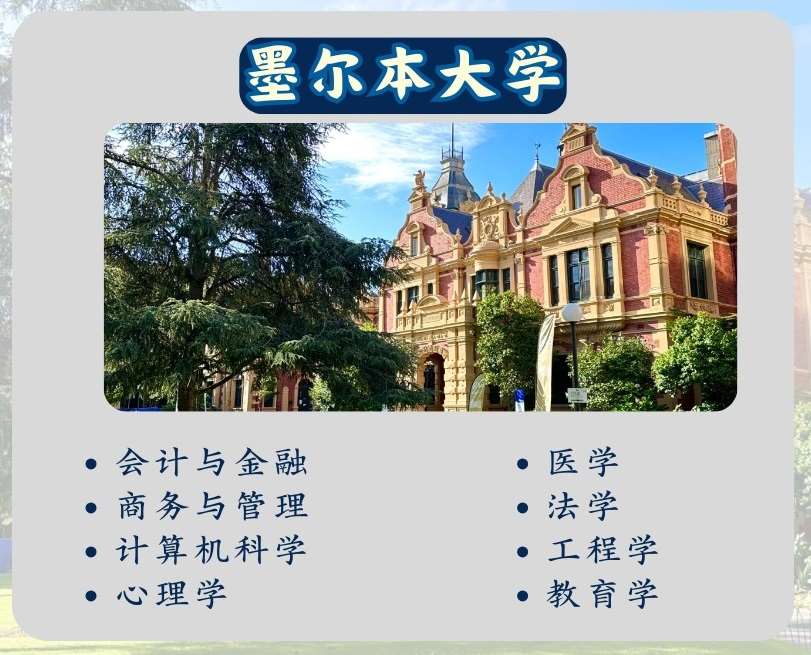 墨尔本大学

- 会计与金融
- 商务与管理
- 计算机科学
- 心理学

- 医学
- 法学
- 工程学
- 教育学